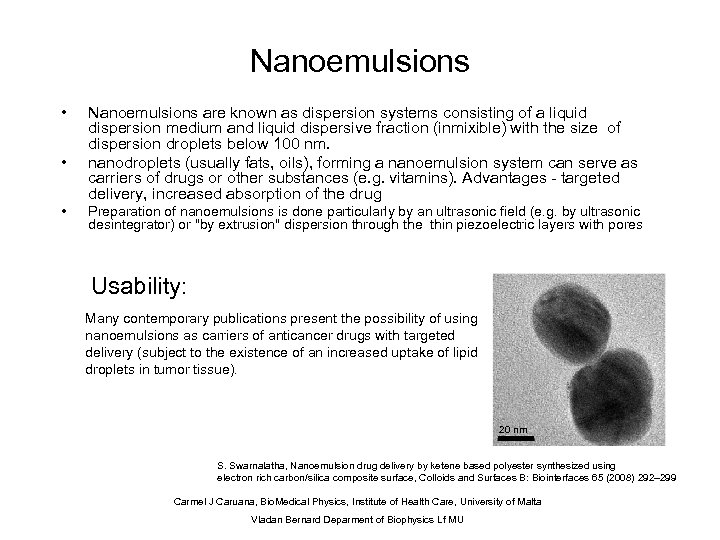 Nanoemulsions

• Nanoemulsions are known as dispersion systems consisting of a liquid dispersion medium and liquid dispersive fraction (inmixible) with the size of dispersion droplets below 100 nm.
• nanodroplets (usually fats, oils), forming a nanoemulsion system can serve as carriers of drugs or other substances (e.g. vitamins). Advantages - targeted delivery, increased absorption of the drug
• Preparation of nanoemulsions is done particularly by an ultrasonic field (e.g. by ultrasonic desintegrator) or "by extrusion" dispersion through the thin piezoelectric layers with pores

Usability:

Many contemporary publications present the possibility of using nanoemulsions as carriers of anticancer drugs with targeted delivery (subject to the existence of an increased uptake of lipid droplets in tumor tissue).

20 nm

S. Swarnalatha, Nanoemulsion drug delivery by ketene based polyester synthesized using electron rich carbon/silica composite surface, Colloids and Surfaces B: Biointerfaces 65 (2008) 292–299

Carmel J Caruana, BioMedical Physics, Institute of Health Care, University of Malta

Vladan Bernard Deparment of Biophysics Lf MU